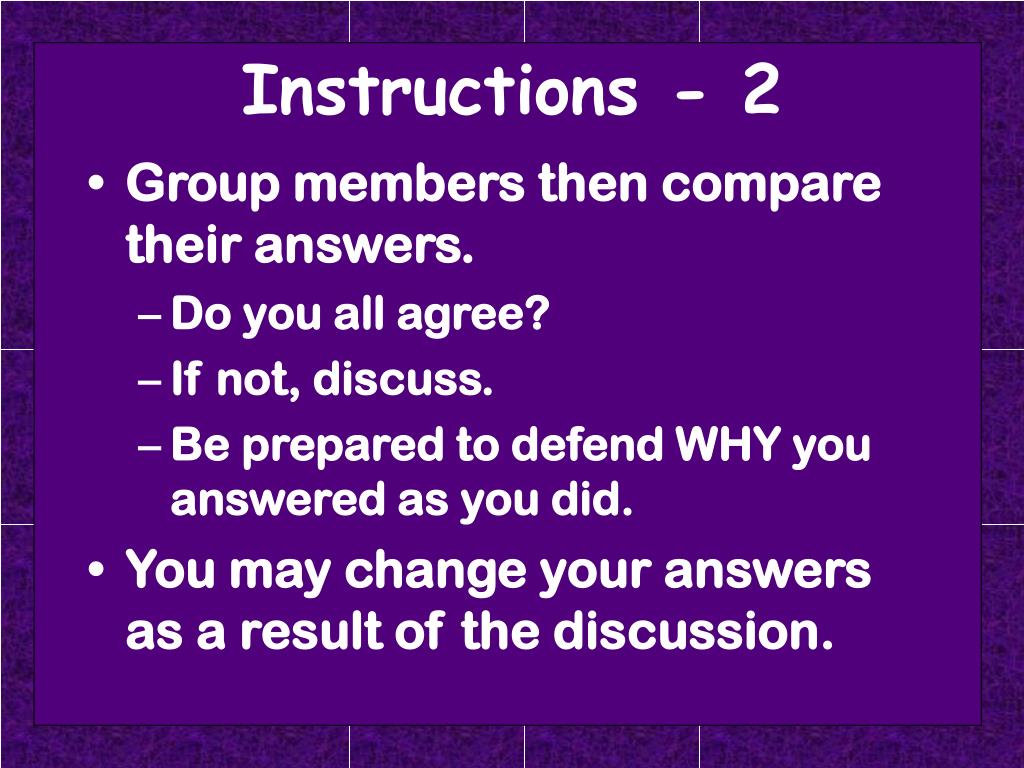 Instructions - 2

• Group members then compare their answers.
– Do you all agree?
– If not, discuss.
– Be prepared to defend WHY you answered as you did.
• You may change your answers as a result of the discussion.